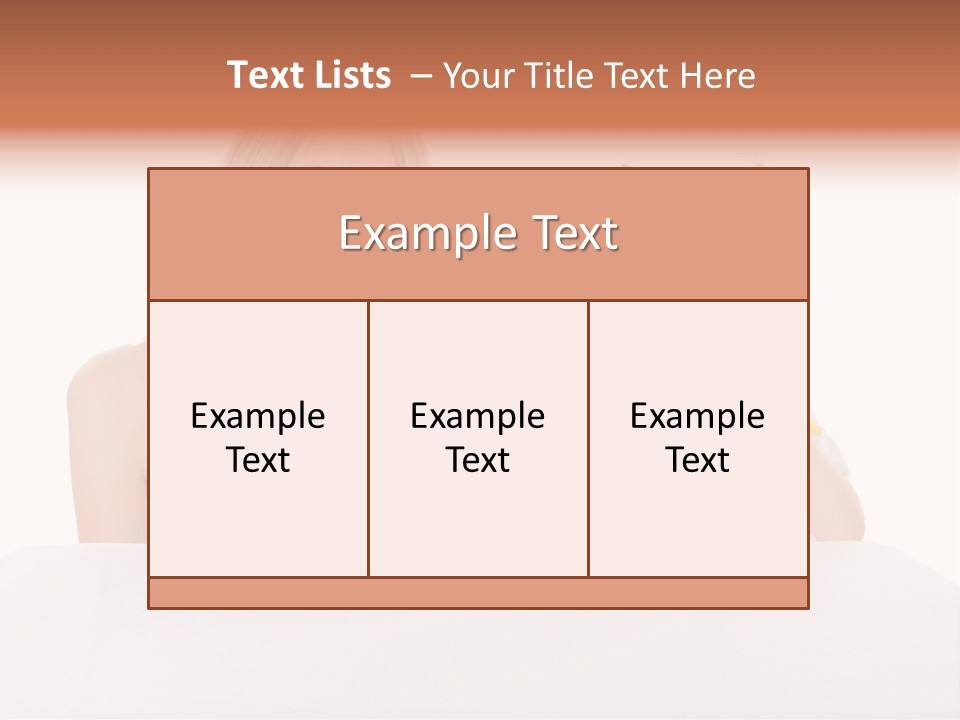 Text Lists – Your Title Text Here

Example Text

Example Text

Example Text

Example Text